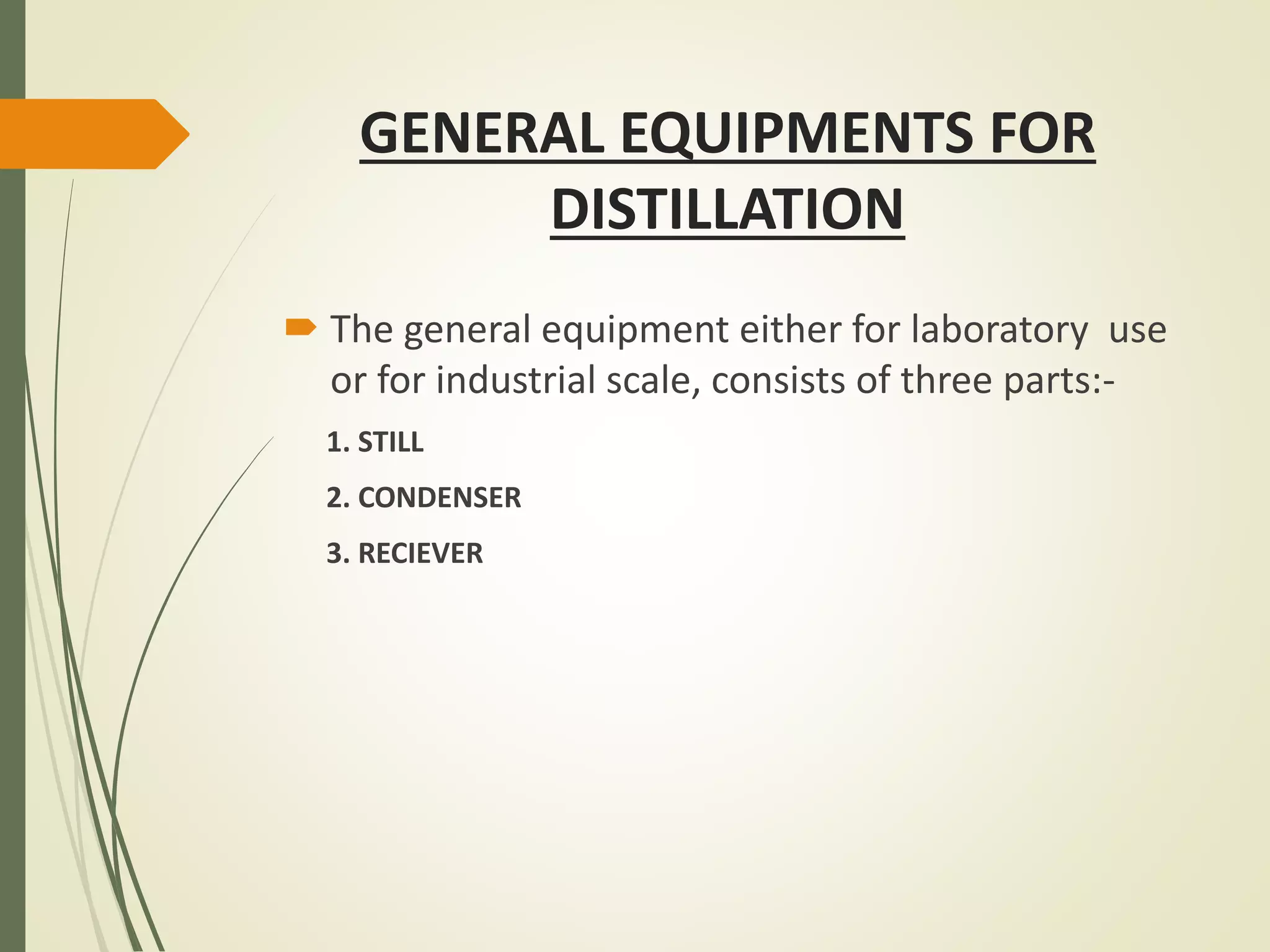 GENERAL EQUIPMENTS FOR DISTILLATION

The general equipment either for laboratory use or for industrial scale, consists of three parts:-

1. STILL

2. CONDENSER

3. RECIEVER